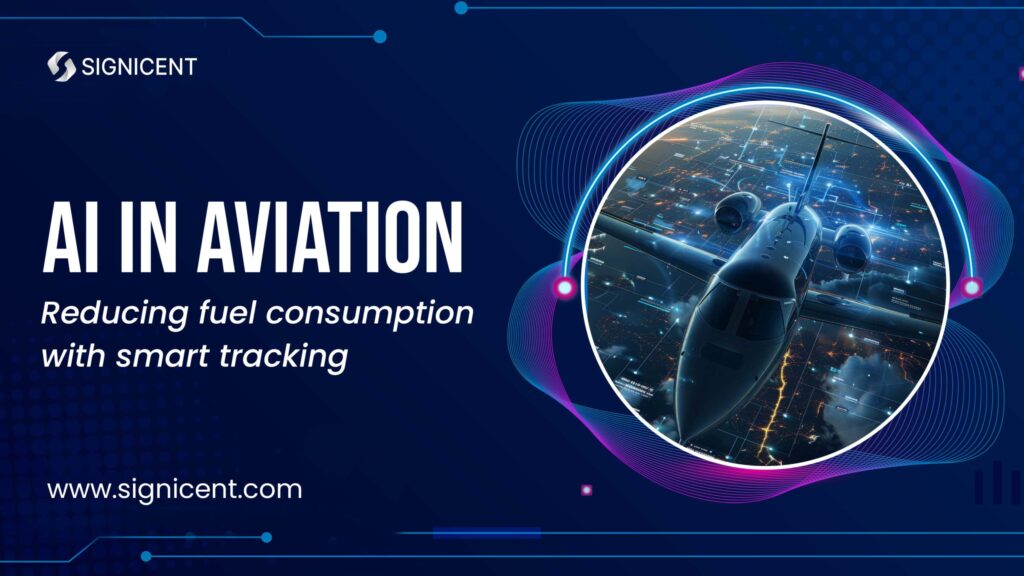 SIGNICENT

AI IN AVIATION

Reducing fuel consumption with smart tracking

www.signicent.com